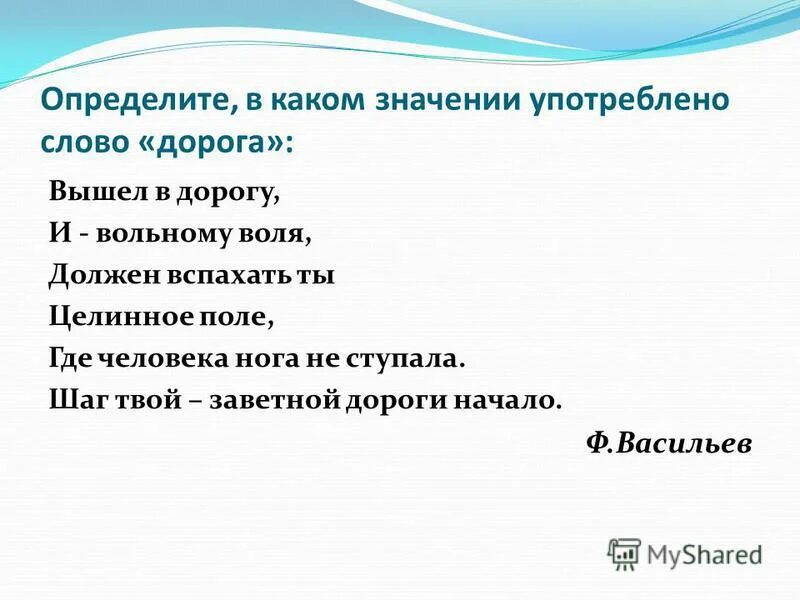 Определите, в каком значении употреблено слово «дорога»:

Вышел в дорогу,
И - вольному воля,
Должен вспахать ты
Целинное поле,
Где человека нога не ступала.
Шаг твой – заветной дороги начало.

Ф.Васильев

MyShared